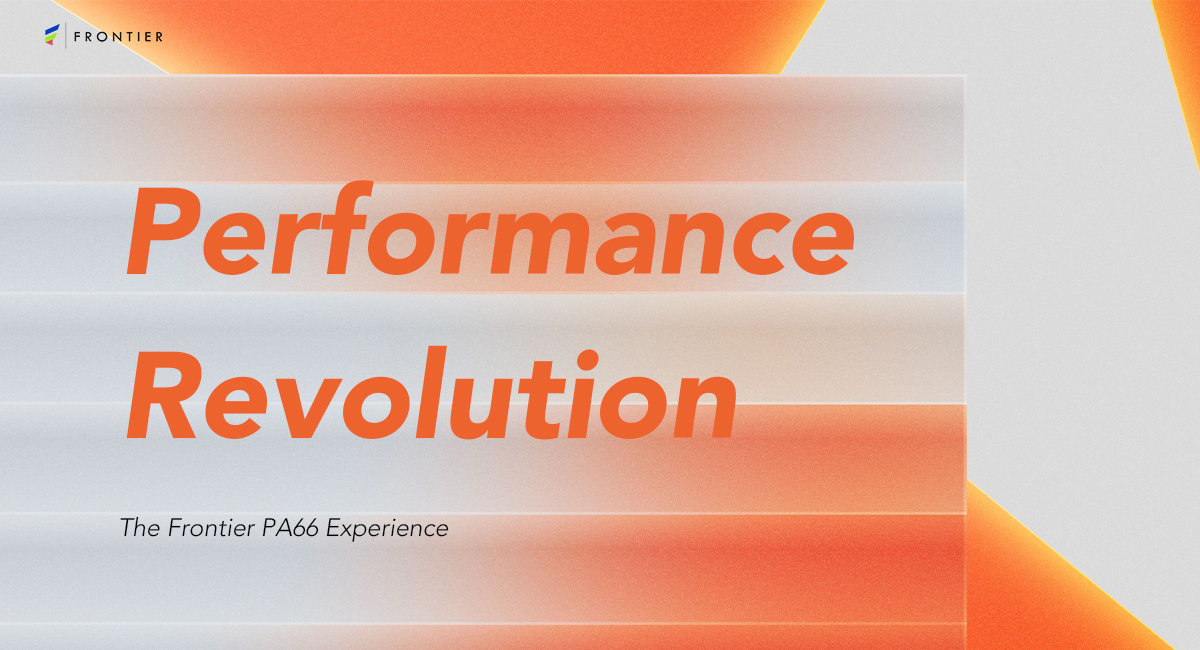 FRONTIER

Performance Revolution

The Frontier PA66 Experience